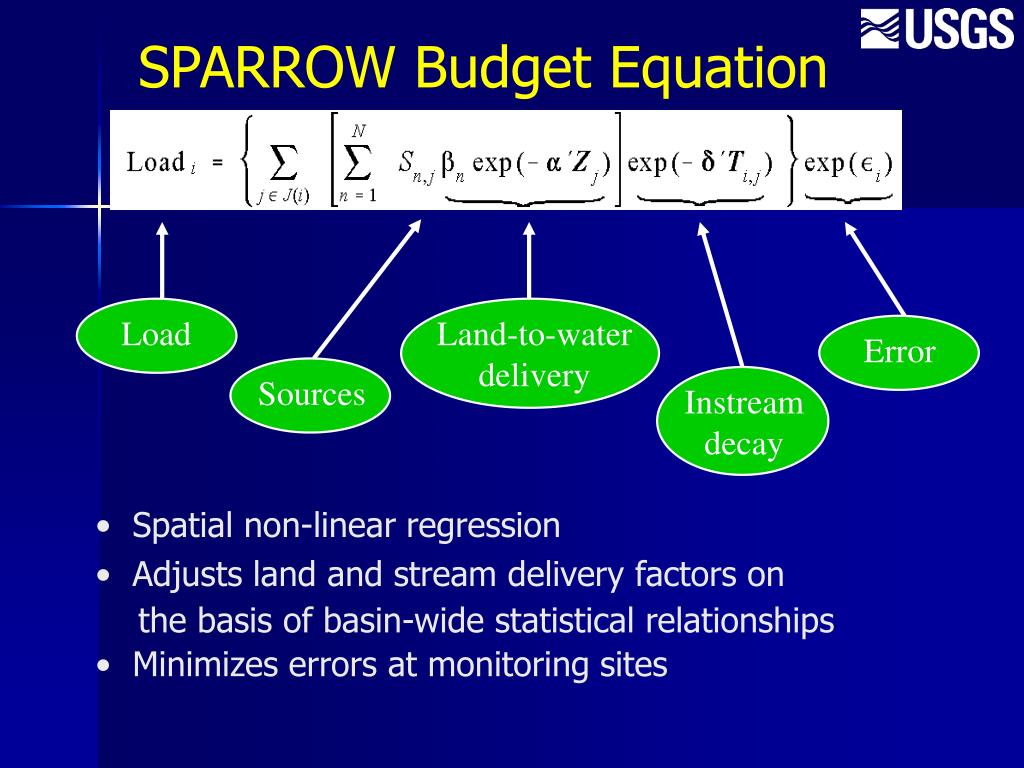 USGS

SPARROW Budget Equation

$\text{Load}_i = \left\{ \sum_{j \in J(i)} \left[ \sum_{n=1}^{N} S_{n,j} \beta_n \exp(-\alpha' Z_j) \right] \exp(-\delta' T_{i,j}) \right\} \exp(\epsilon_i)$

Load

Sources

Land-to-water delivery

Instream decay

Error

• Spatial non-linear regression

• Adjusts land and stream delivery factors on the basis of basin-wide statistical relationships

• Minimizes errors at monitoring sites